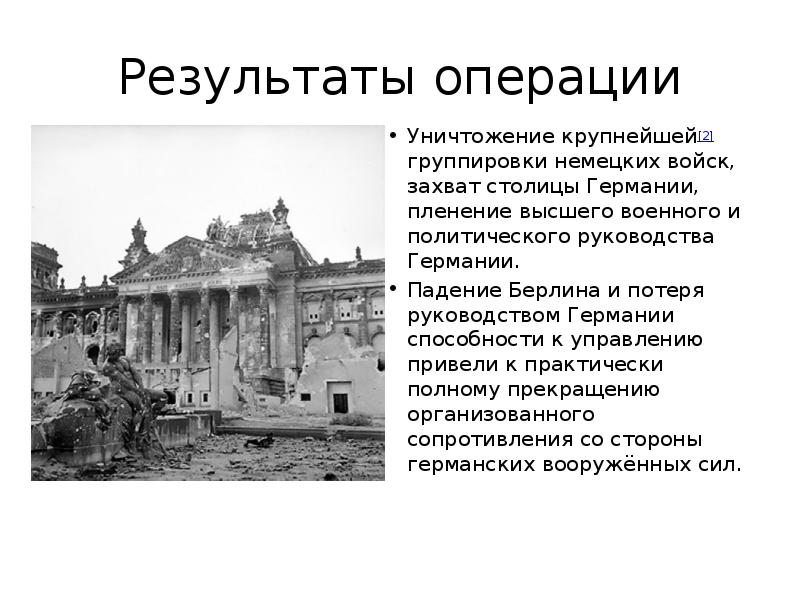 Результаты операции

• Уничтожение крупнейшей[2] группировки немецких войск, захват столицы Германии, пленение высшего военного и политического руководства Германии.
• Падение Берлина и потеря руководством Германии способности к управлению привели к практически полному прекращению организованного сопротивления со стороны германских вооружённых сил.